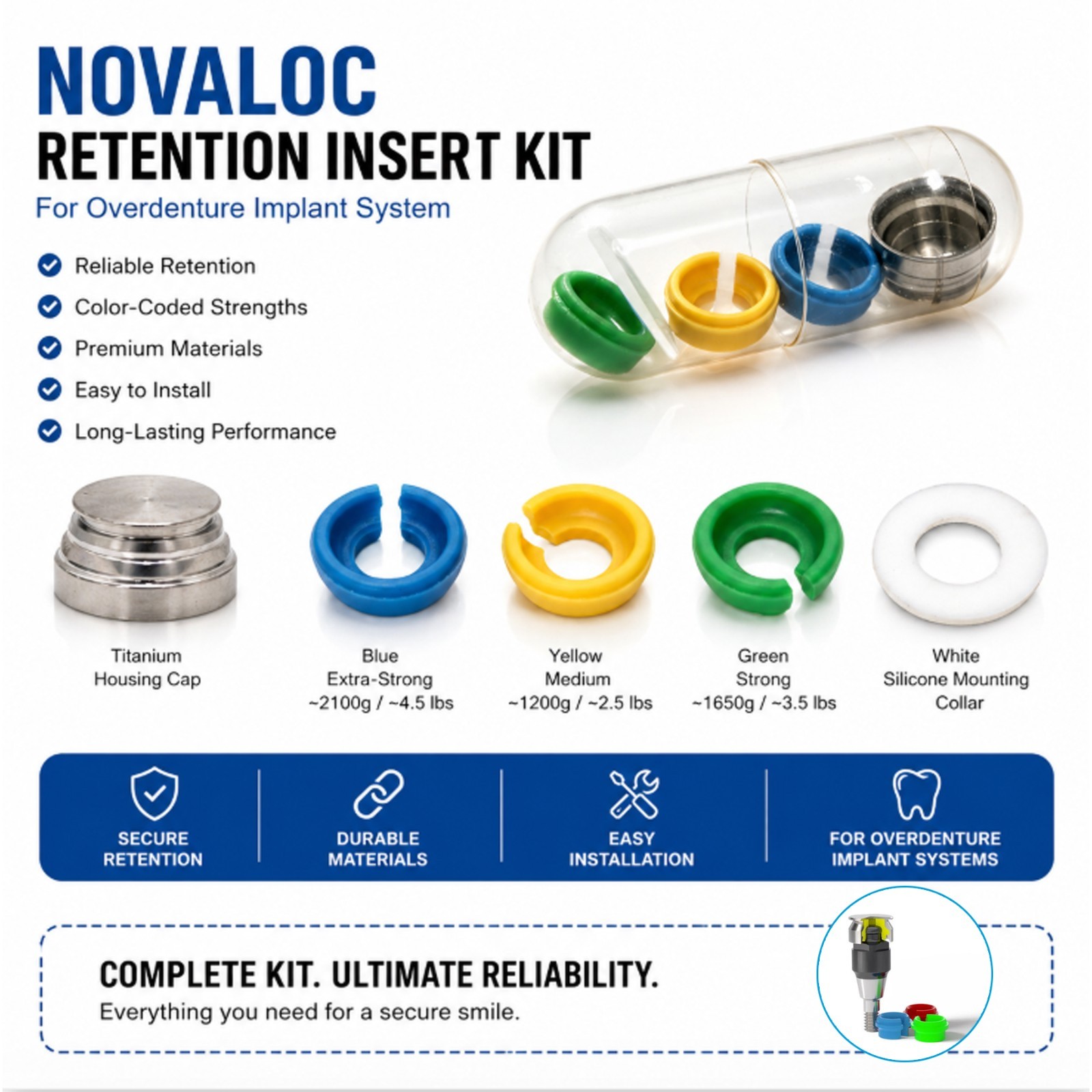 NOVALOC
RETENTION INSERT KIT
For Overdenture Implant System

Reliable Retention
Color-Coded Strengths
Premium Materials
Easy to Install
Long-Lasting Performance

Titanium Housing Cap

Blue Extra-Strong ~2100g / ~4.5 lbs

Yellow Medium ~1200g / ~2.5 lbs

Green Strong ~1650g / ~3.5 lbs

White Silicone Mounting Collar

SECURE RETENTION

DURABLE MATERIALS

EASY INSTALLATION

FOR OVERDENTURE IMPLANT SYSTEMS

COMPLETE KIT. ULTIMATE RELIABILITY.
Everything you need for a secure smile.